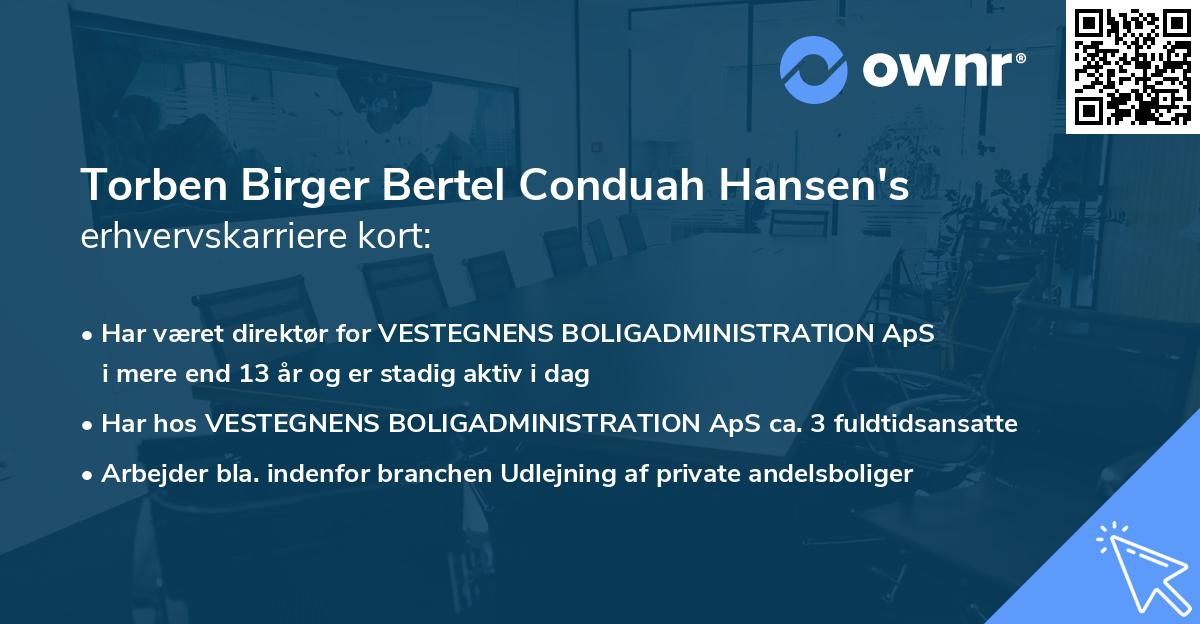 ownr®

Torben Birger Bertel Conduah Hansen's erhvervskarriere kort:

• Har været direktør for VESTEGNENS BOLIGADMINISTRATION ApS i mere end 13 år og er stadig aktiv i dag

• Har hos VESTEGNENS BOLIGADMINISTRATION ApS ca. 3 fuldtidsansatte

• Arbejder bla. indenfor branchen Udlejning af private andelsboliger